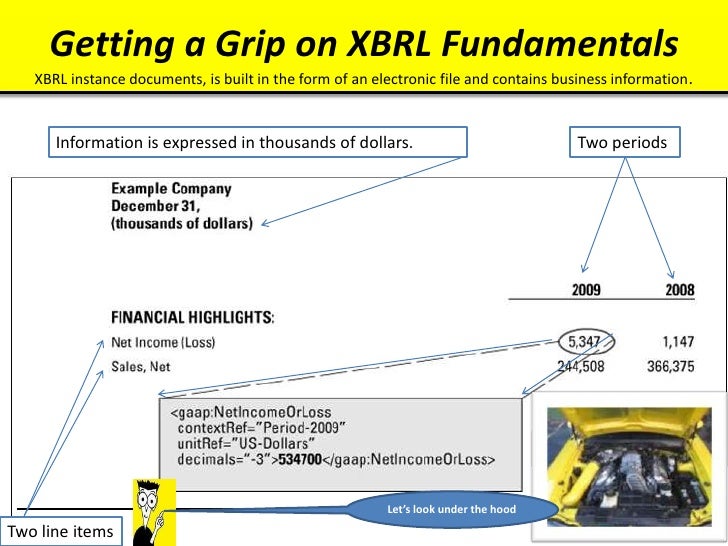 Getting a Grip on XBRL Fundamentals

XBRL instance documents, is built in the form of an electronic file and contains business information.

Information is expressed in thousands of dollars.

Two periods

Example Company
December 31,
(thousands of dollars)

| | 2009 | 2008 |
|---|---|---|
| FINANCIAL HIGHLIGHTS: | | |
| Net Income (Loss) | 5,347 | 1,147 |
| Sales, Net | 244,508 | 366,375 |

<gaap:NetIncomeOrLoss
contextRef="Period-2009"
unitRef="US-Dollars"
decimals="-3">534700</gaap:NetIncomeOrLoss>

Let's look under the hood

Two line items